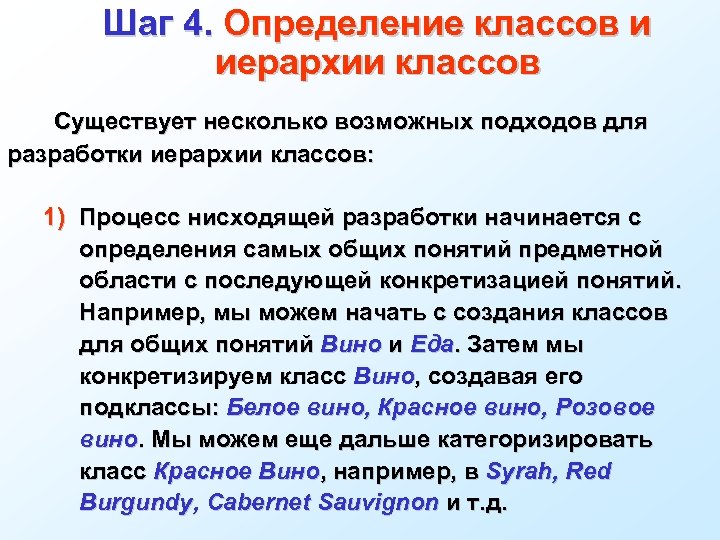 Шаг 4. Определение классов и иерархии классов

Существует несколько возможных подходов для разработки иерархии классов:

1) Процесс нисходящей разработки начинается с определения самых общих понятий предметной области с последующей конкретизацией понятий. Например, мы можем начать с создания классов для общих понятий Вино и Еда. Затем мы конкретизируем класс Вино, создавая его подклассы: Белое вино, Красное вино, Розовое вино. Мы можем еще дальше категоризировать класс Красное Вино, например, в Syrah, Red Burgundy, Cabernet Sauvignon и т.д.